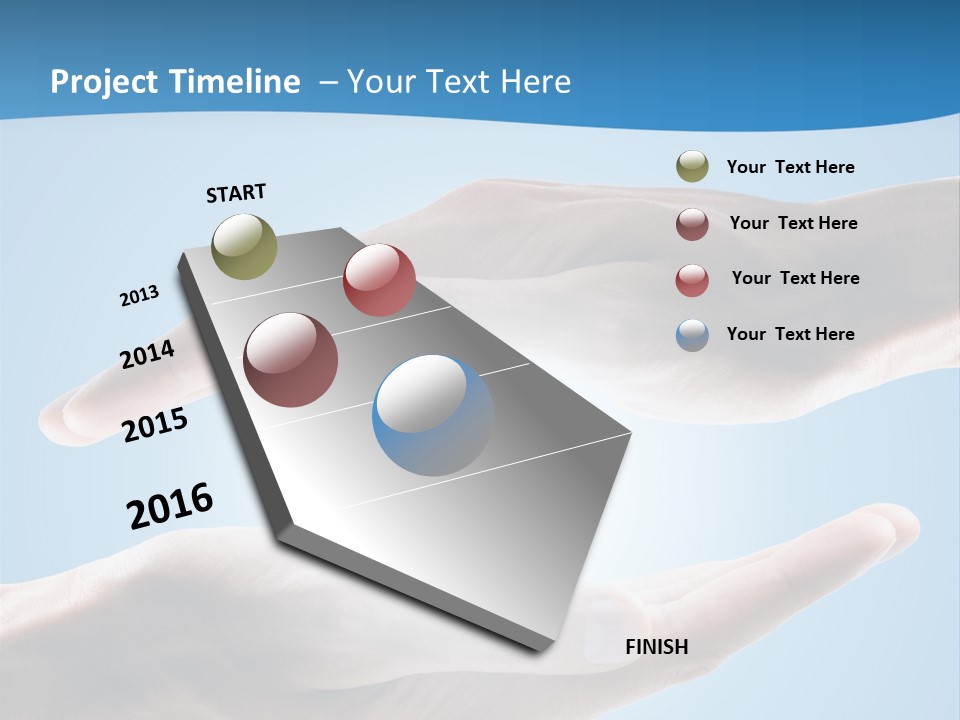 Project Timeline – Your Text Here

START

2013

2014

2015

2016

FINISH

Your Text Here

Your Text Here

Your Text Here

Your Text Here